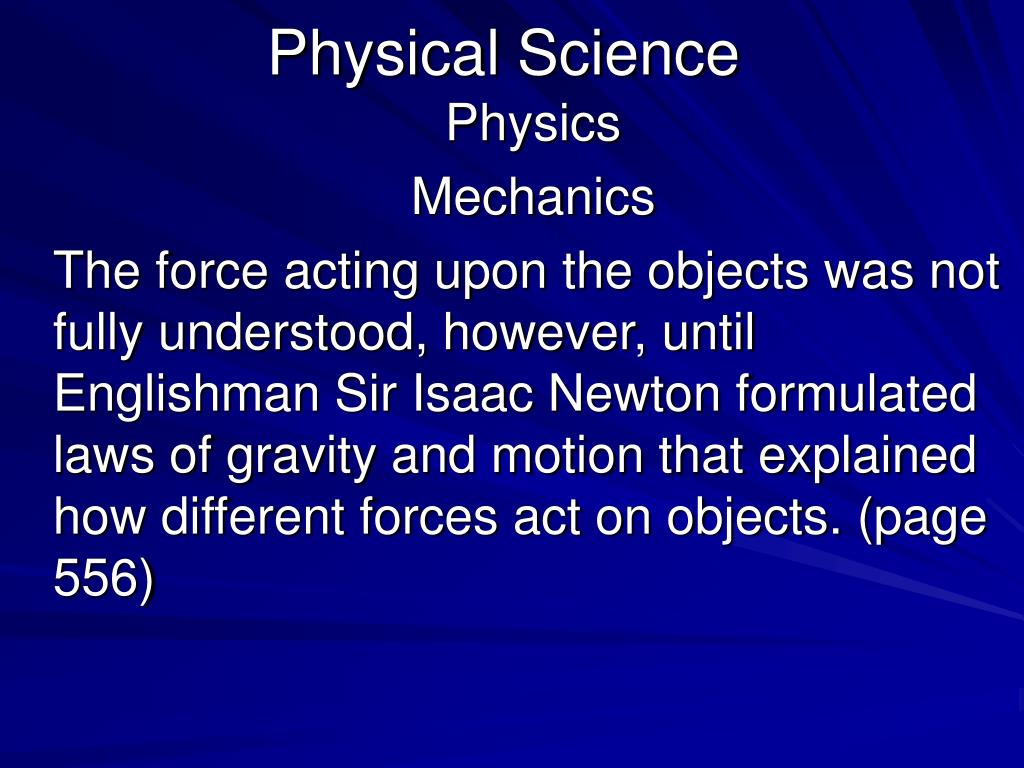 Physical Science
Physics
Mechanics

The force acting upon the objects was not fully understood, however, until Englishman Sir Isaac Newton formulated laws of gravity and motion that explained how different forces act on objects. (page 556)